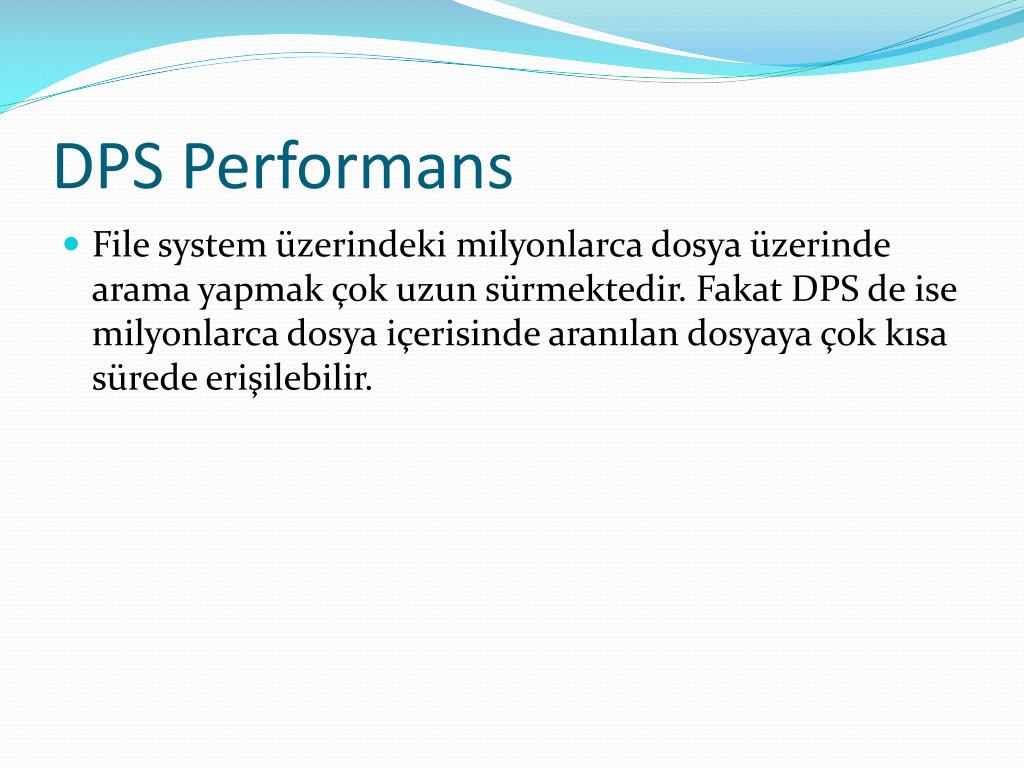 DPS Performans

File system üzerindeki milyonlarca dosya üzerinde arama yapmak çok uzun sürmektedir. Fakat DPS de ise milyonlarca dosya içerisinde aranılan dosyaya çok kısa sürede erişilebilir.